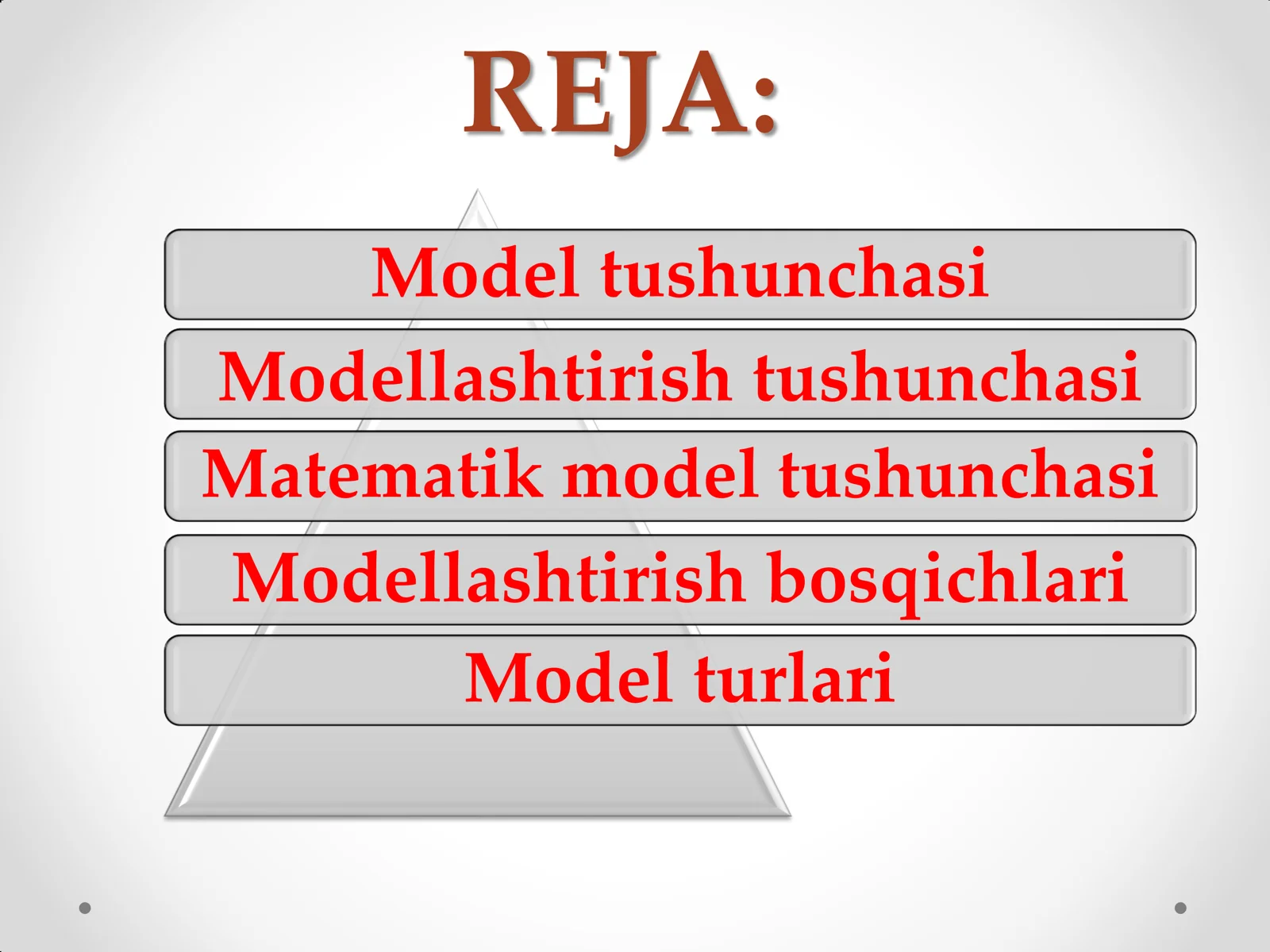 REJA:

Model tushunchasi

Modellashtirish tushunchasi

Matematik model tushunchasi

Modellashtirish bosqichlari

Model turlari